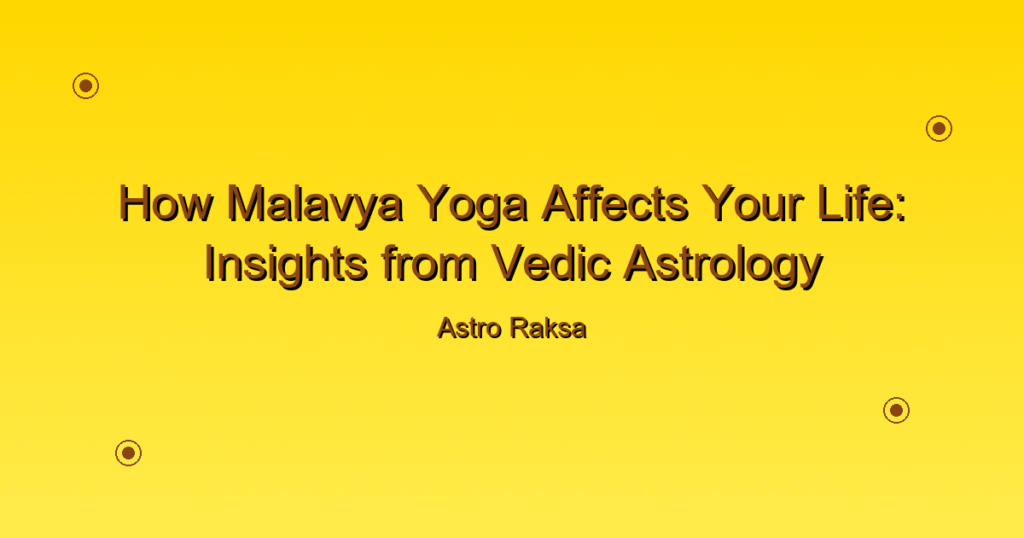 How Malavya Yoga Affects Your Life: Insights from Vedic Astrology

Astro Raksa